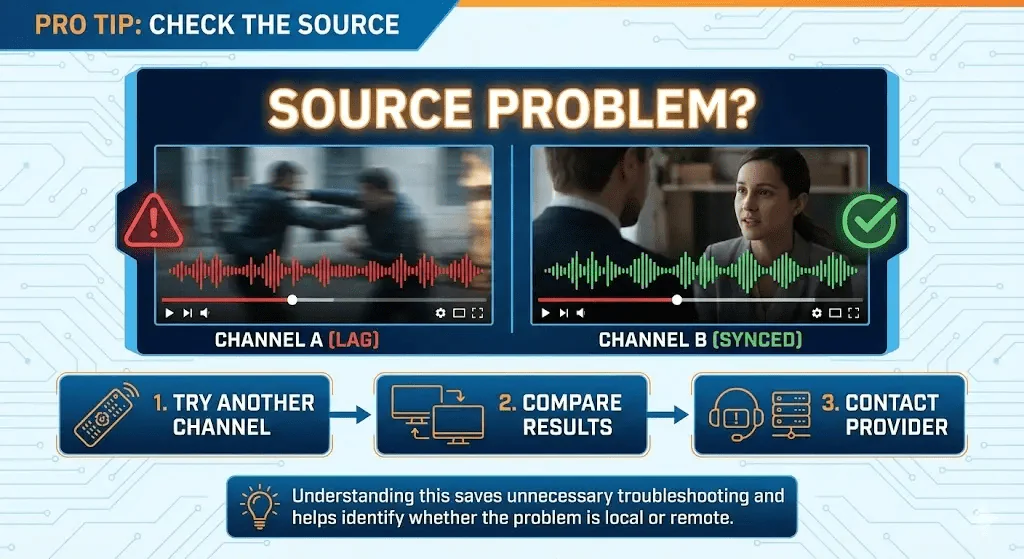 PRO TIP: CHECK THE SOURCE

SOURCE PROBLEM?

CHANNEL A (LAG)

CHANNEL B (SYNCED)

1. TRY ANOTHER CHANNEL

2. COMPARE RESULTS

3. CONTACT PROVIDER

Understanding this saves unnecessary troubleshooting and helps identify whether the problem is local or remote.